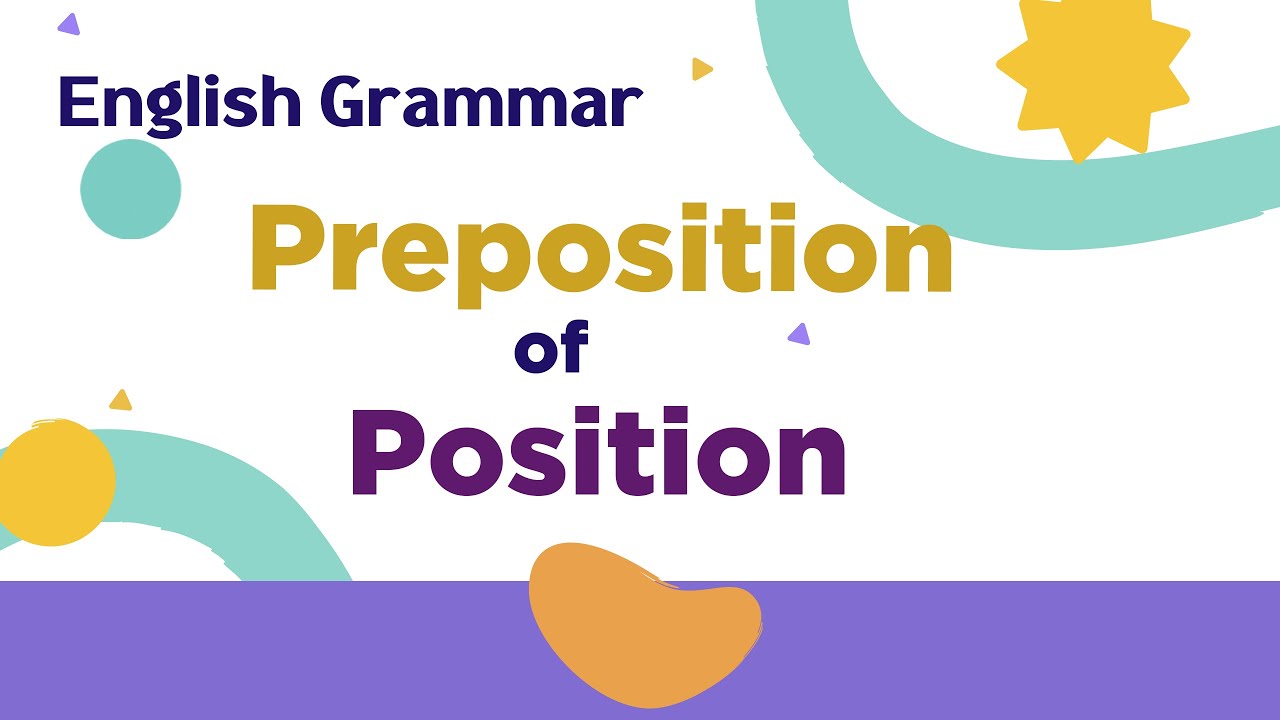 English Grammar

Preposition
of
Position